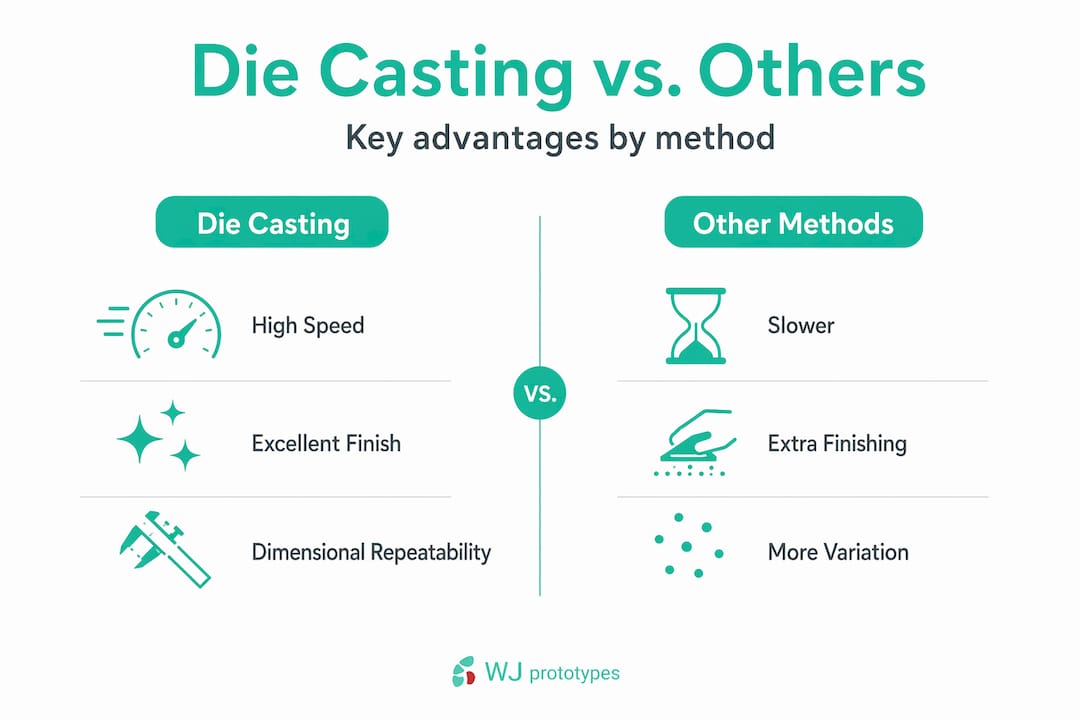 Die Casting vs. Others

Key advantages by method

Die Casting

High Speed

Excellent Finish

Dimensional Repeatability

VS.

Other Methods

Slower

Extra Finishing

More Variation

WJ prototypes